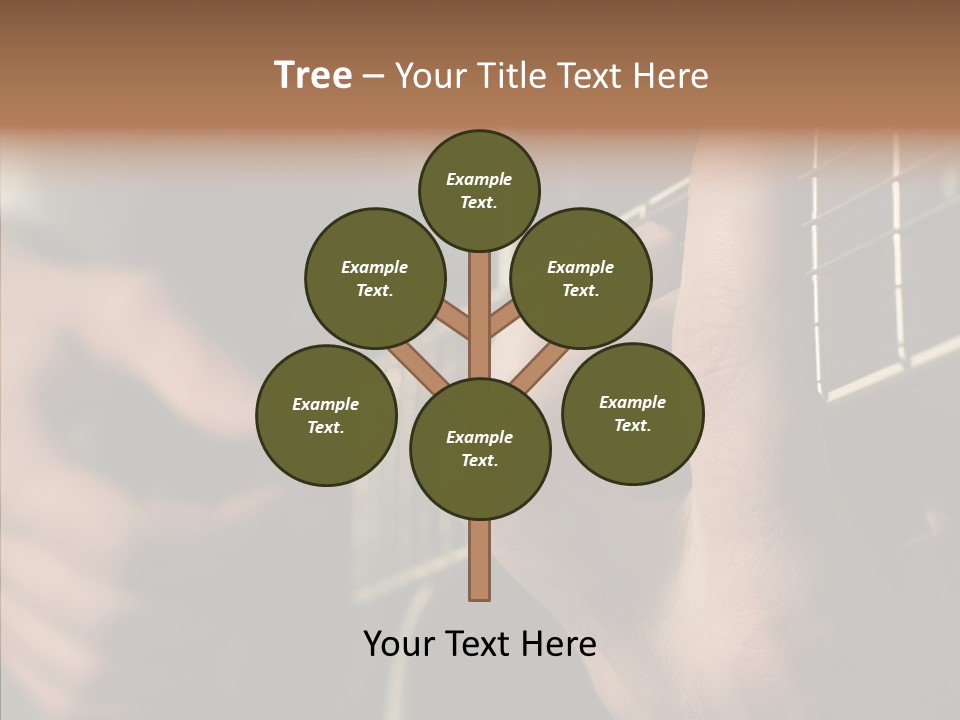 Tree – Your Title Text Here

Example Text.

Example Text.

Example Text.

Example Text.

Example Text.

Example Text.

Your Text Here